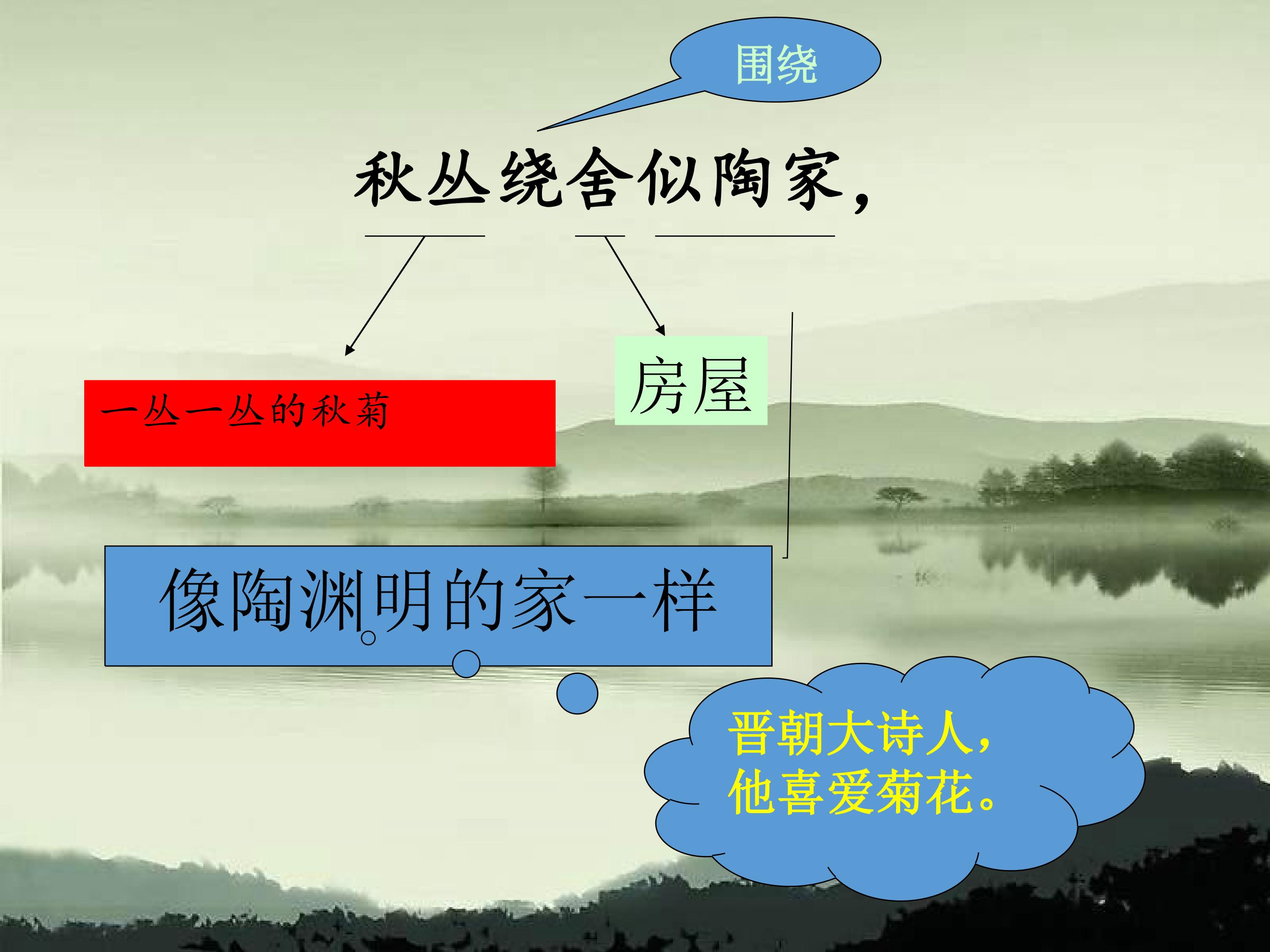 围绕

秋丛绕舍似陶家，

一丛一丛的秋菊

房屋

像陶渊明的家一样

晋朝大诗人，他喜爱菊花。